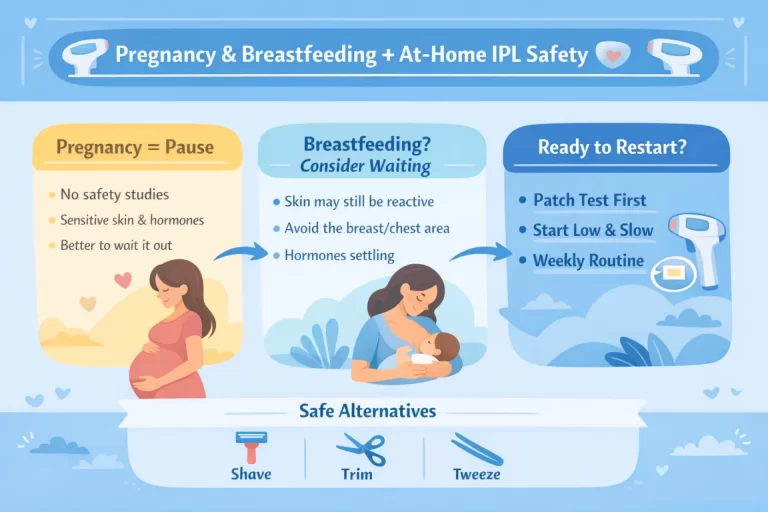 Pregnancy & Breastfeeding + At-Home IPL Safety

Pregnancy = Pause

No safety studies
Sensitive skin & hormones
Better to wait it out

Breastfeeding?
Consider Waiting

Skin may still be reactive
Avoid the breast/chest area
Hormones settling

Ready to Restart?

Patch Test First
Start Low & Slow
Weekly Routine

Safe Alternatives

Shave
Trim
Tweeze